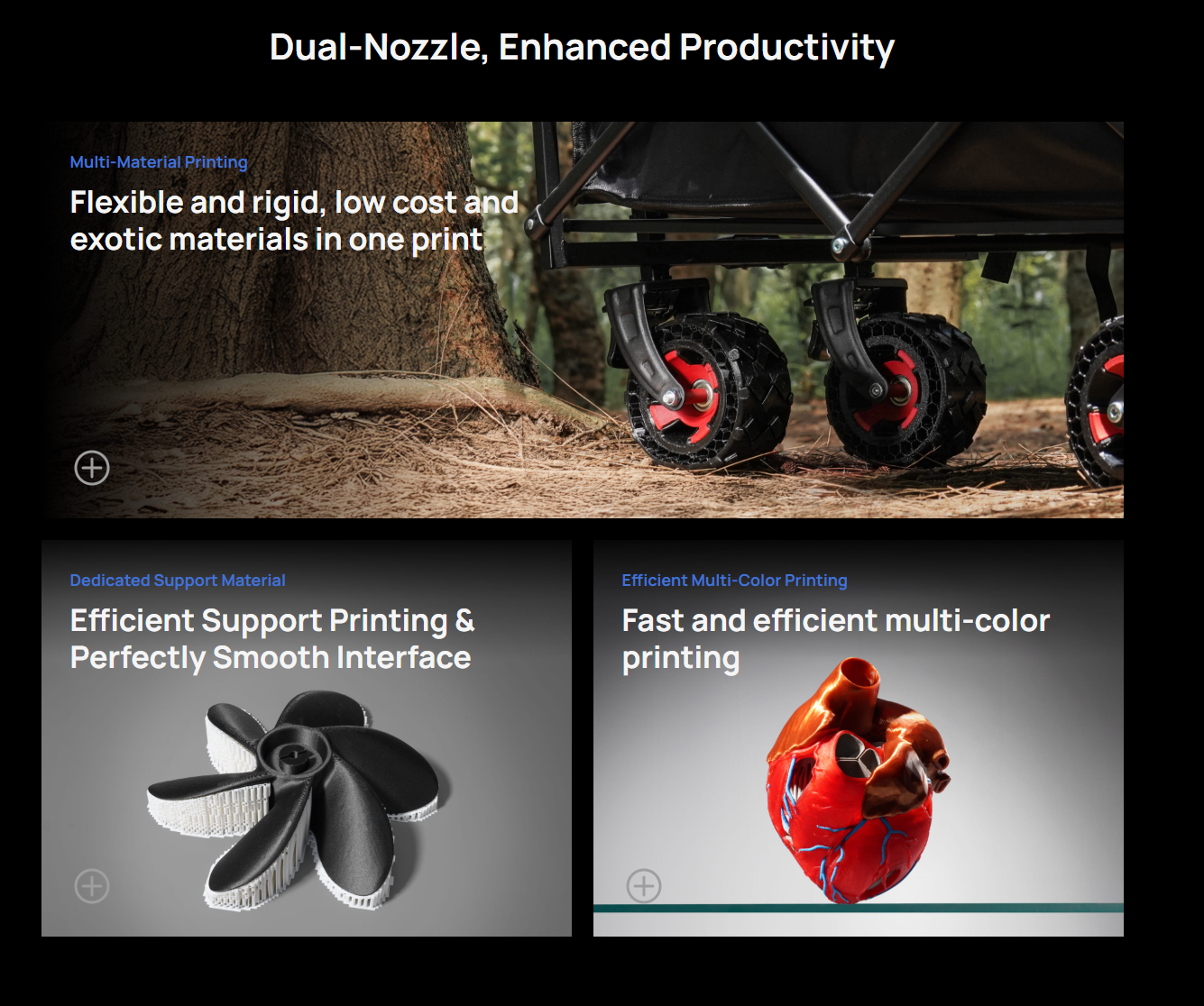 Dual-Nozzle, Enhanced Productivity

Multi-Material Printing

Flexible and rigid, low cost and exotic materials in one print

Dedicated Support Material

Efficient Support Printing & Perfectly Smooth Interface

Efficient Multi-Color Printing

Fast and efficient multi-color printing